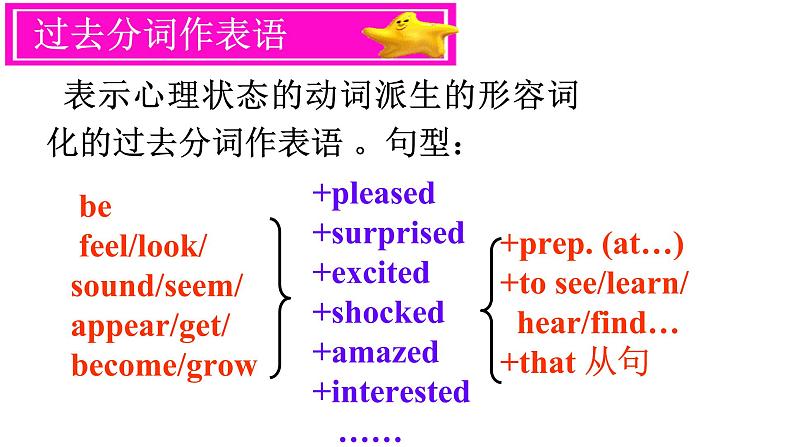 过去分词作表语

表示心理状态的动词派生的形容词化的过去分词作表语 。句型：

be
feel/look/
sound/seem/
appear/get/
become/grow

+pleased
+surprised
+excited
+shocked
+amazed
+interested
……

+prep. (at…)
+to see/learn/
hear/find…
+that 从句